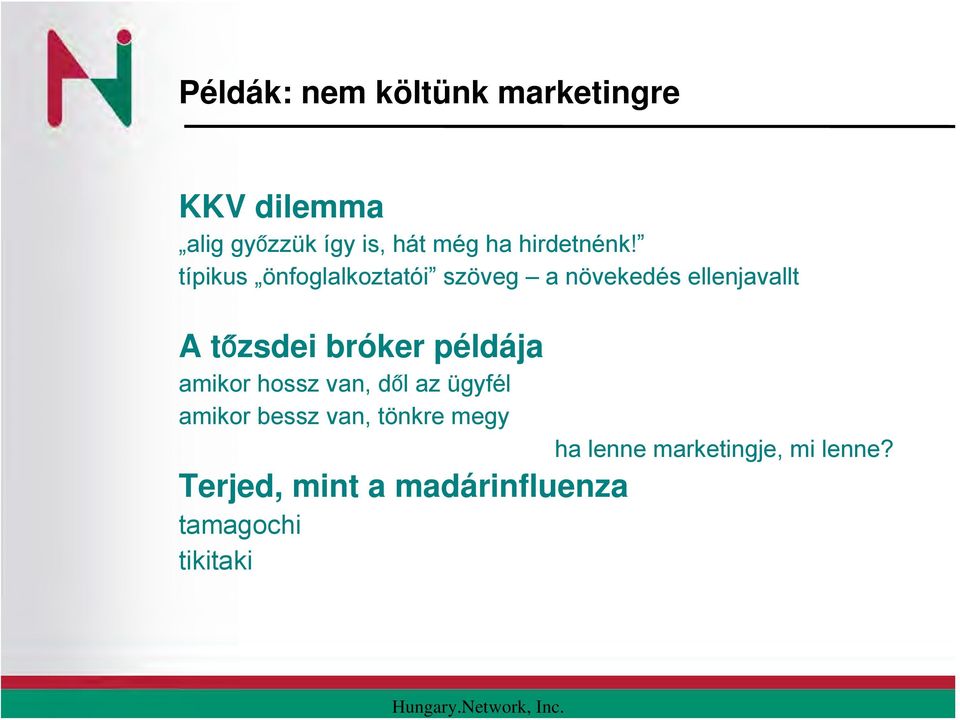 Példák: nem költünk marketingre

KKV dilemma
„alig győzzük így is, hát még ha hirdetnénk!”
típikus „önfoglalkoztatói” szöveg – a növekedés ellenjavallt

A tőzsdei bróker példája
amikor hossz van, dől az ügyfél
amikor bessz van, tönkre megy
ha lenne marketingje, mi lenne?

Terjed, mint a madárinfluenza
tamagochi
tikitaki

Hungary.Network, Inc.